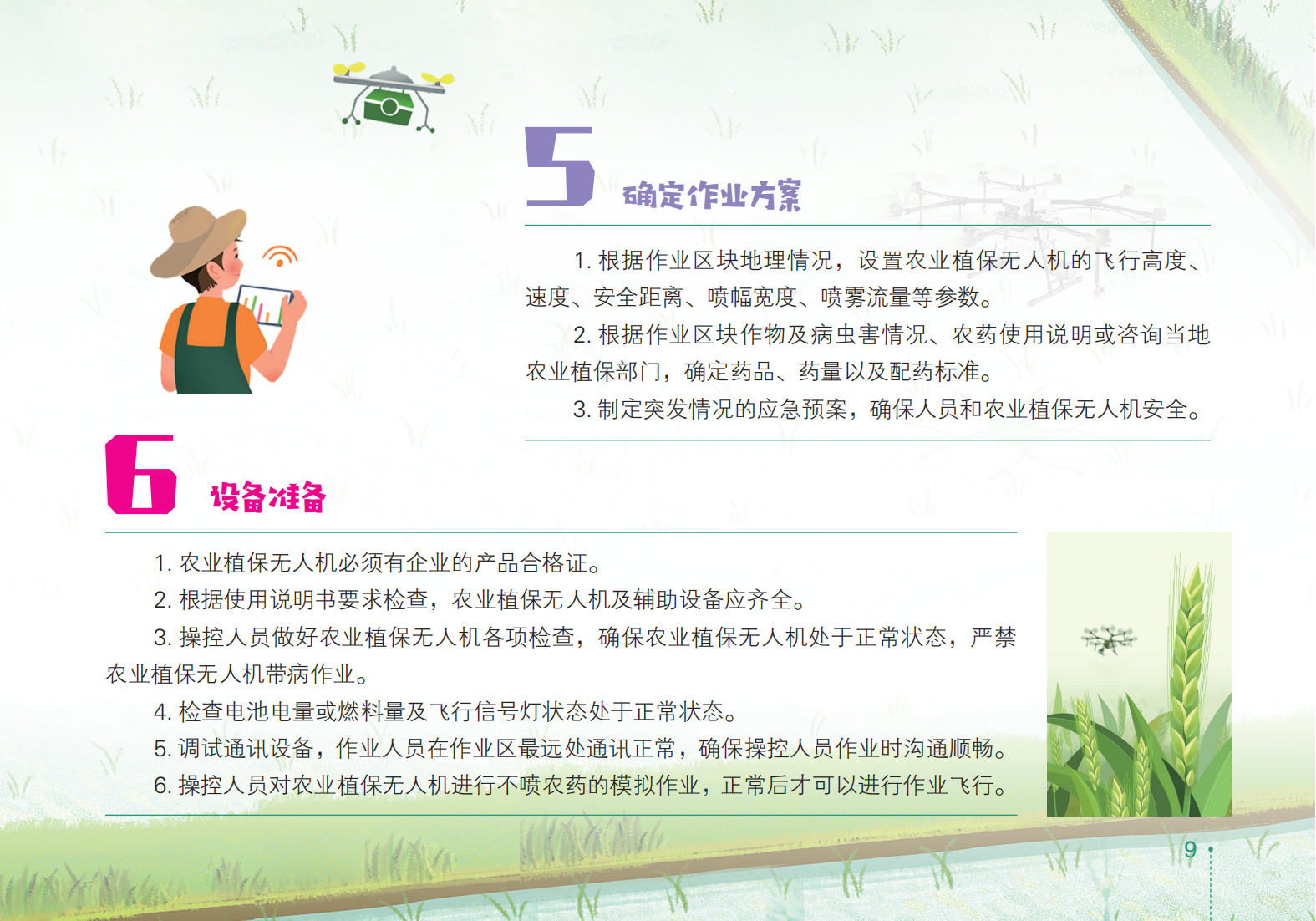 5 确定作业方案

1. 根据作业区块地理情况，设置农业植保无人机的飞行高度、速度、安全距离、喷幅宽度、喷雾流量等参数。

2. 根据作业区块作物及病虫害情况、农药使用说明或咨询当地农业植保部门，确定药品、药量以及配药标准。

3. 制定突发情况的应急预案，确保人员和农业植保无人机安全。

6 设备准备

1. 农业植保无人机必须有企业的产品合格证。

2. 根据使用说明书要求检查，农业植保无人机及辅助设备应齐全。

3. 操控人员做好农业植保无人机各项检查，确保农业植保无人机处于正常状态，严禁农业植保无人机带病作业。

4. 检查电池电量或燃料量及飞行信号灯状态处于正常状态。

5. 调试通讯设备，作业人员在作业区最远处通讯正常，确保操控人员作业时沟通顺畅。

6. 操控人员对农业植保无人机进行不喷农药的模拟作业，正常后才可以进行作业飞行。

9